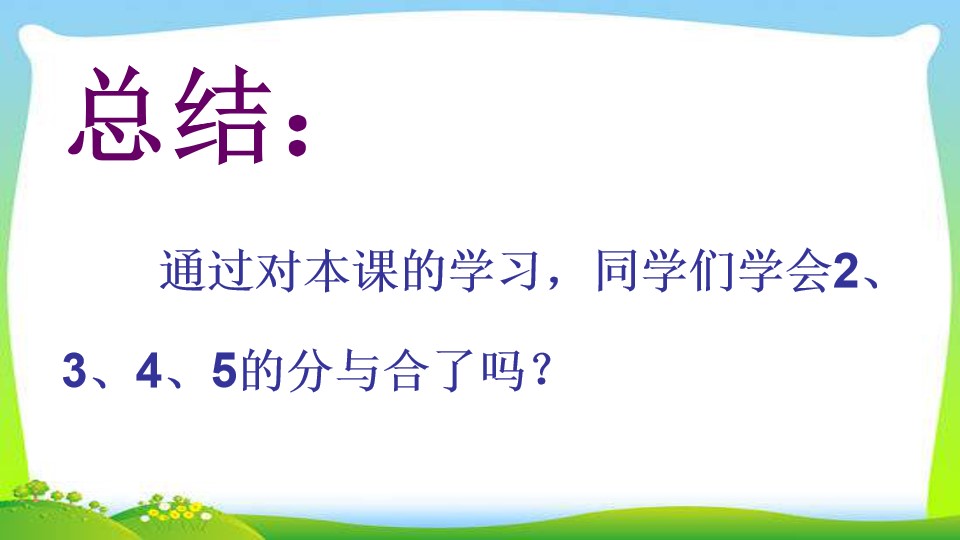 总结：

通过对本课的学习，同学们学会2、3、4、5的分与合了吗？